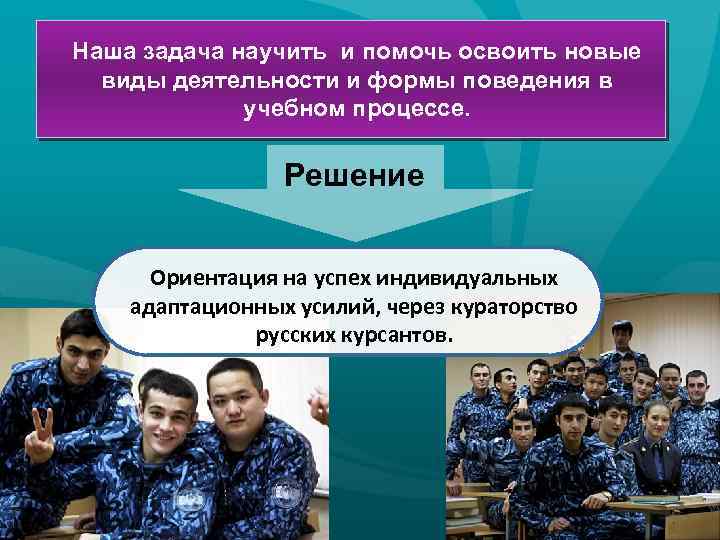 Наша задача научить  и помочь освоить новые виды деятельности и формы поведения в учебном процессе.

Решение

Ориентация на успех индивидуальных адаптационных усилий, через кураторство русских курсантов.